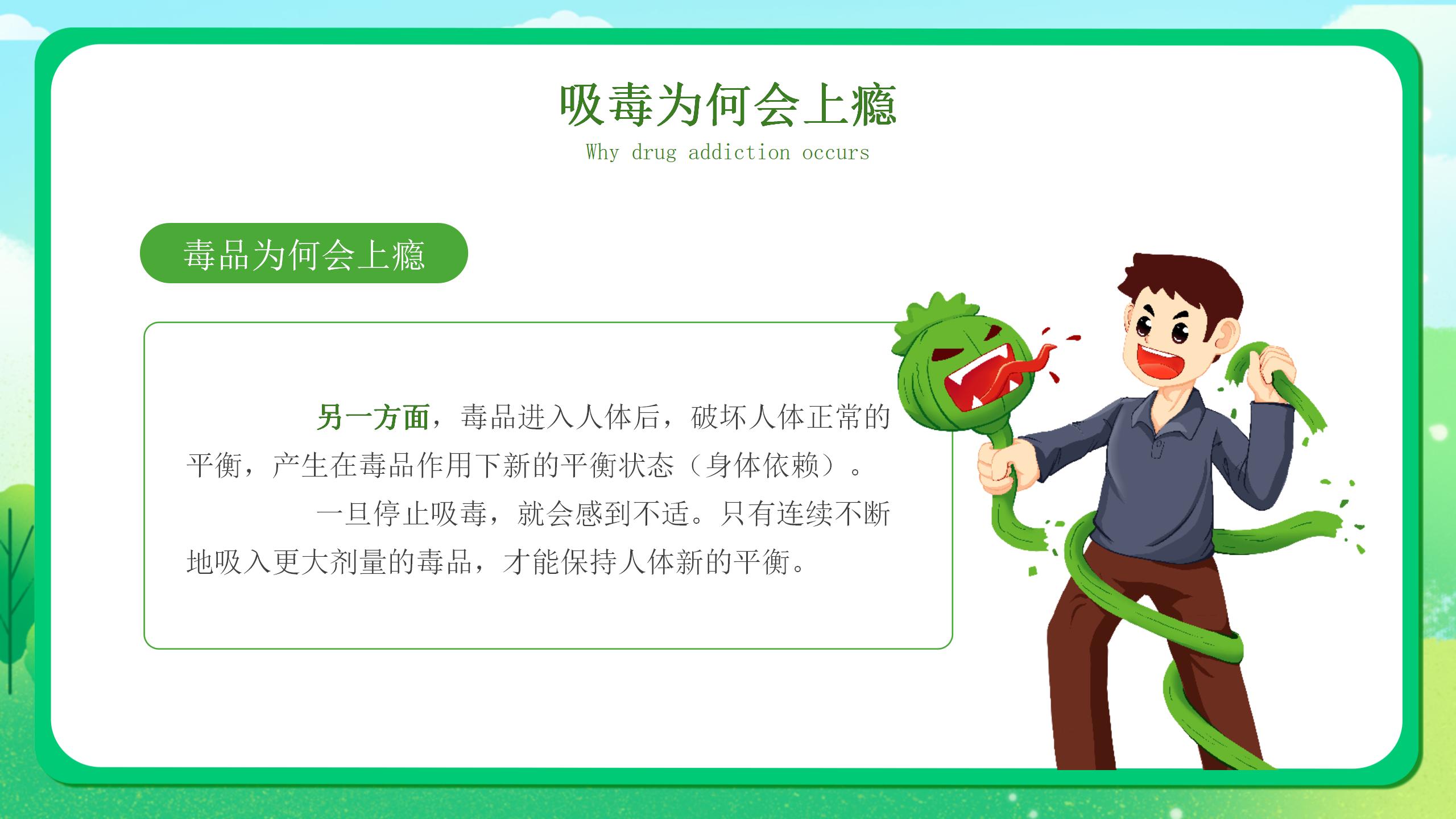 吸毒为何会上瘾

Why drug addiction occurs

毒品为何会上瘾

另一方面，毒品进入人体后，破坏人体正常的平衡，产生在毒品作用下新的平衡状态（身体依赖）。

一旦停止吸毒，就会感到不适。只有连续不断地吸入更大剂量的毒品，才能保持人体新的平衡。